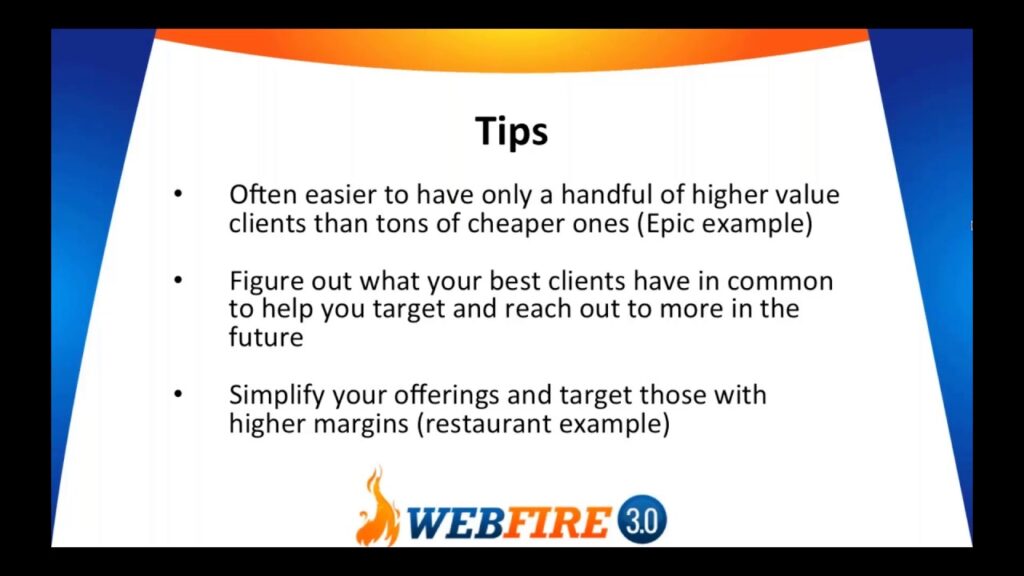 Tips

• Often easier to have only a handful of higher value clients than tons of cheaper ones (Epic example)

• Figure out what your best clients have in common to help you target and reach out to more in the future

• Simplify your offerings and target those with higher margins (restaurant example)

WEBFIRE 3.0